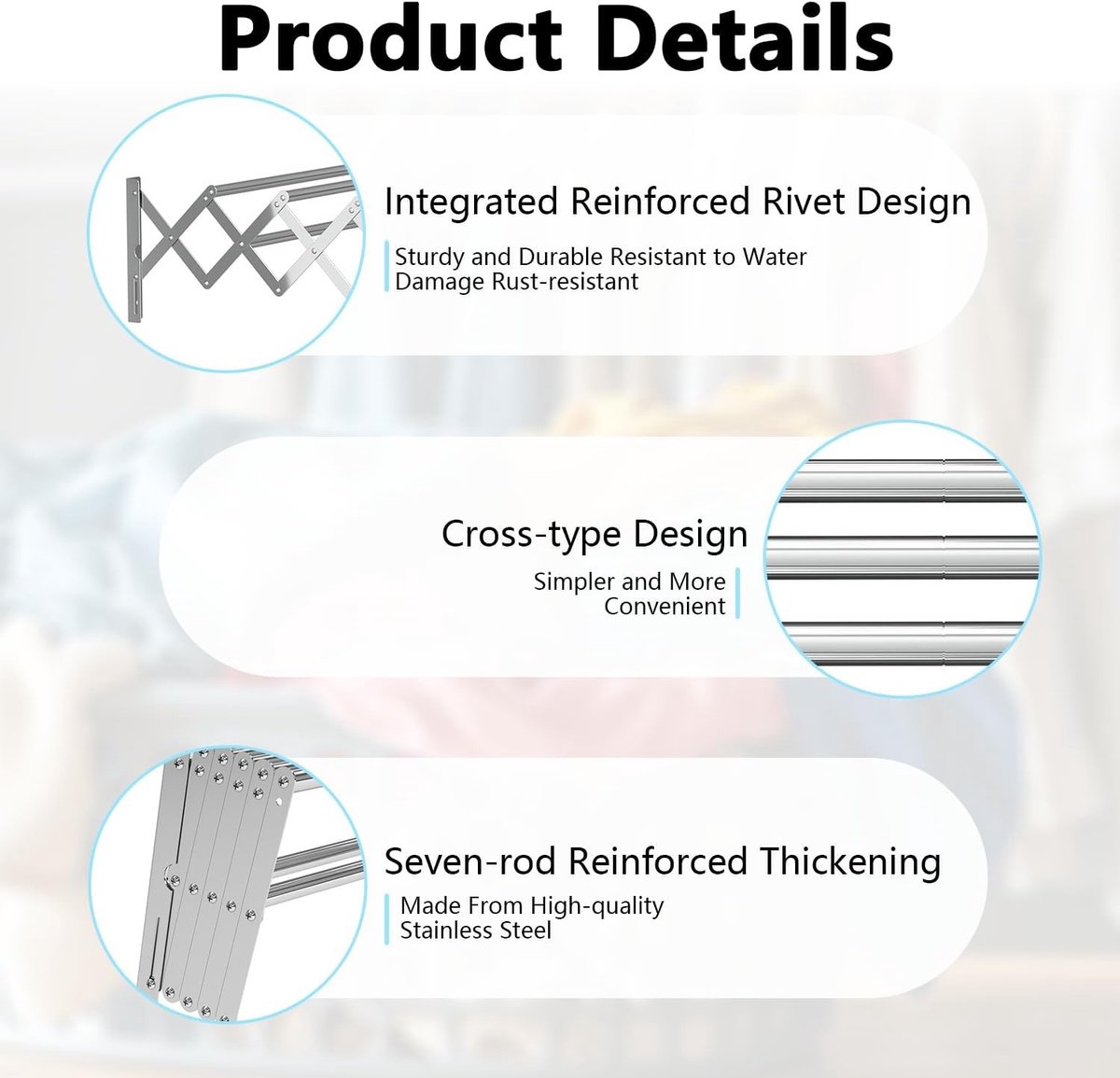 Product Details

Integrated Reinforced Rivet Design

Sturdy and Durable Resistant to Water Damage Rust-resistant

Cross-type Design

Simpler and More Convenient

Seven-rod Reinforced Thickening

Made From High-quality Stainless Steel